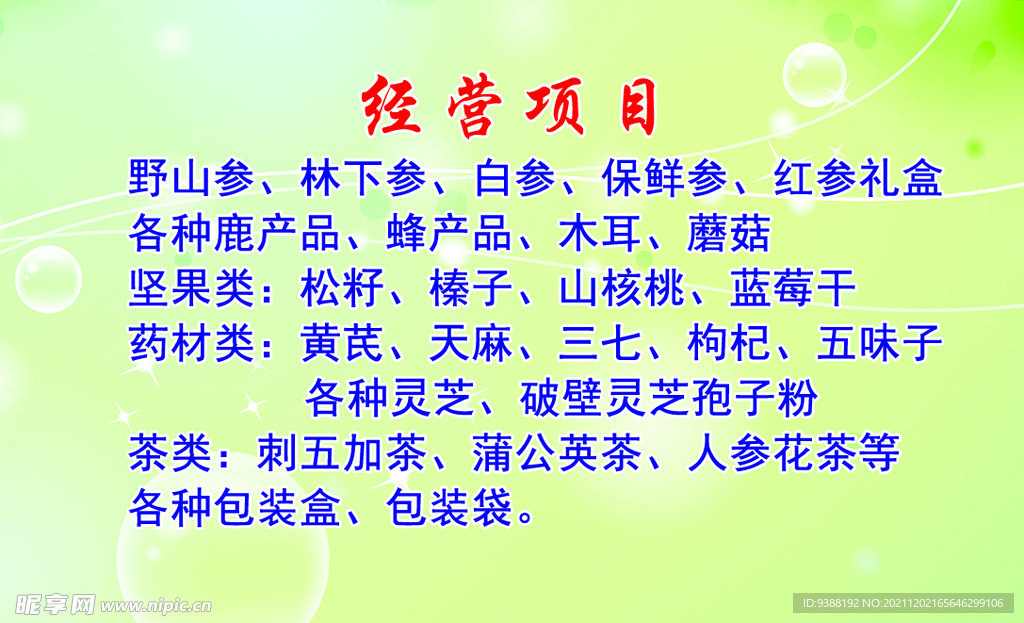 经营项目

野山参、林下参、白参、保鲜参、红参礼盒
各种鹿产品、蜂产品、木耳、蘑菇
坚果类：松籽、榛子、山核桃、蓝莓干
药材类：黄芪、天麻、三七、枸杞、五味子
各种灵芝、破壁灵芝孢子粉
茶类：刺五加茶、蒲公英茶、人参花茶等
各种包装盒、包装袋。

昵享网 www.nipic.cn

ID:9388192 NO:20211202165646299106